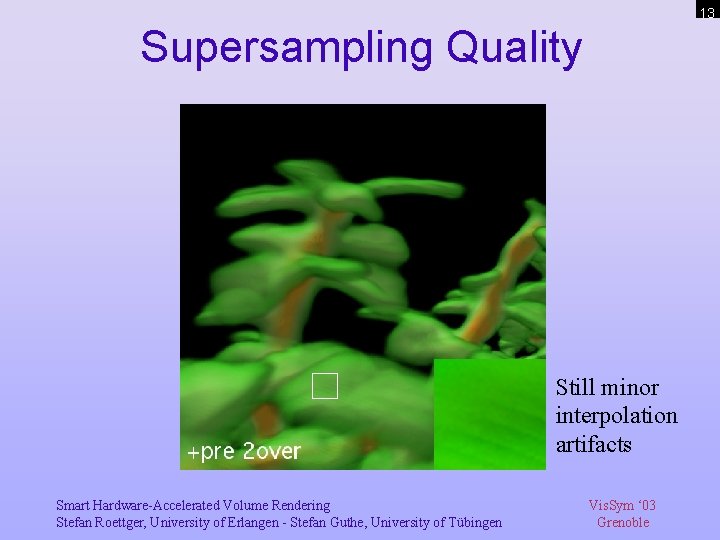 13

Supersampling Quality

+pre 2over

Still minor interpolation artifacts

Smart Hardware-Accelerated Volume Rendering
Stefan Roettger, University of Erlangen - Stefan Guthe, University of Tübingen

VisSym '03
Grenoble